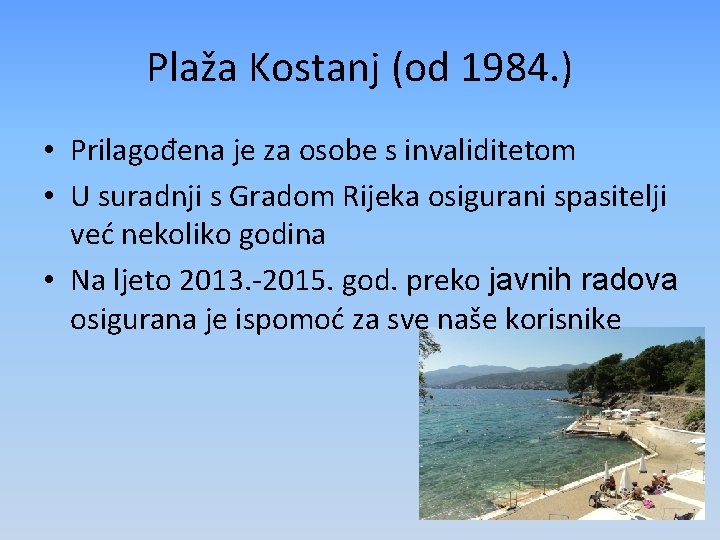 Plaža Kostanj (od 1984.)

• Prilagođena je za osobe s invaliditetom
• U suradnji s Gradom Rijeka osigurani spasitelji već nekoliko godina
• Na ljeto 2013.-2015. god. preko javnih radova osigurana je ispomoć za sve naše korisnike